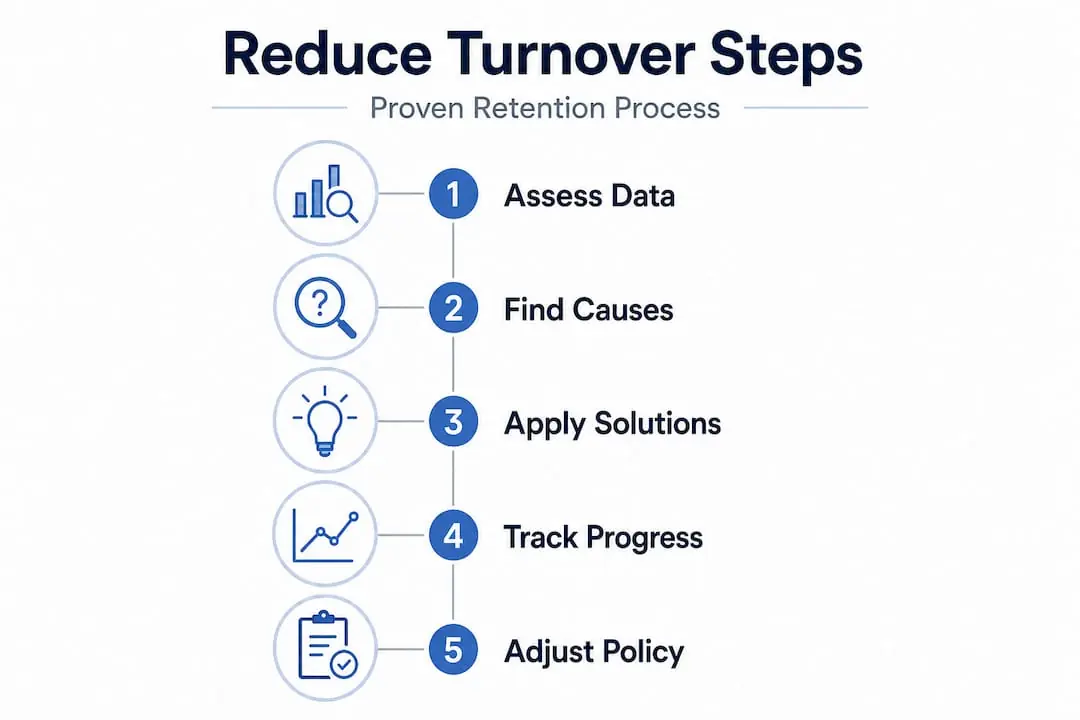 Reduce Turnover Steps

Proven Retention Process

1 Assess Data

2 Find Causes

3 Apply Solutions

4 Track Progress

5 Adjust Policy